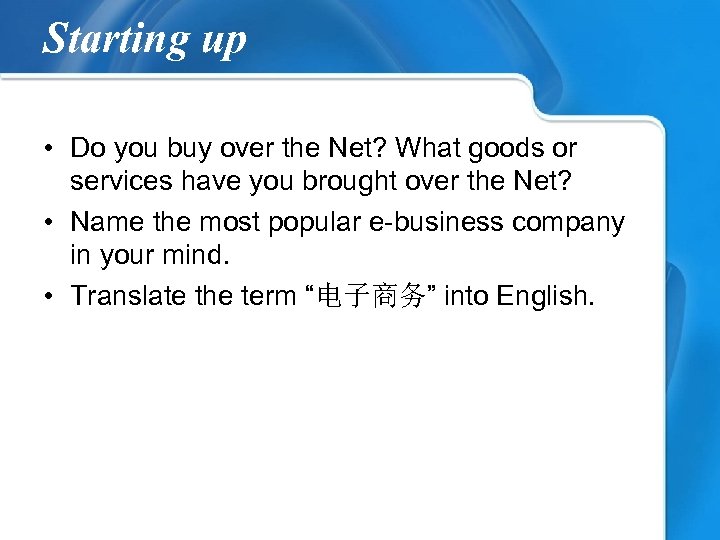 Starting up

• Do you buy over the Net? What goods or services have you brought over the Net?

• Name the most popular e-business company in your mind.

• Translate the term “电子商务” into English.